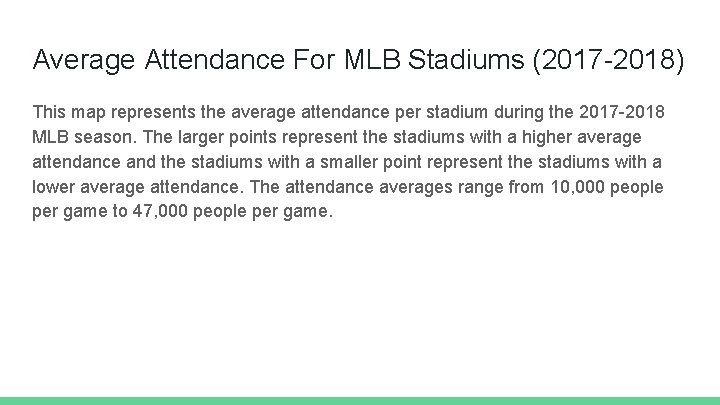 Average Attendance For MLB Stadiums (2017-2018)

This map represents the average attendance per stadium during the 2017-2018 MLB season. The larger points represent the stadiums with a higher average attendance and the stadiums with a smaller point represent the stadiums with a lower average attendance. The attendance averages range from 10,000 people per game to 47,000 people per game.